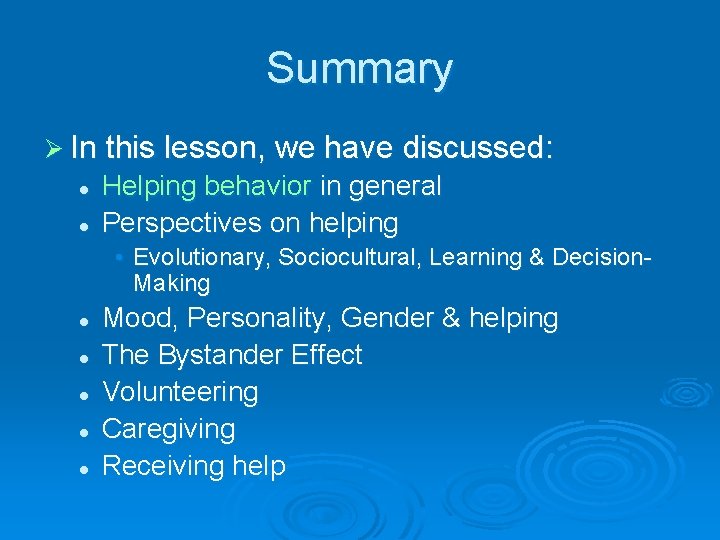 Summary

➢ In this lesson, we have discussed:

- Helping behavior in general
- Perspectives on helping
  - Evolutionary, Sociocultural, Learning & Decision-Making
- Mood, Personality, Gender & helping
- The Bystander Effect
- Volunteering
- Caregiving
- Receiving help